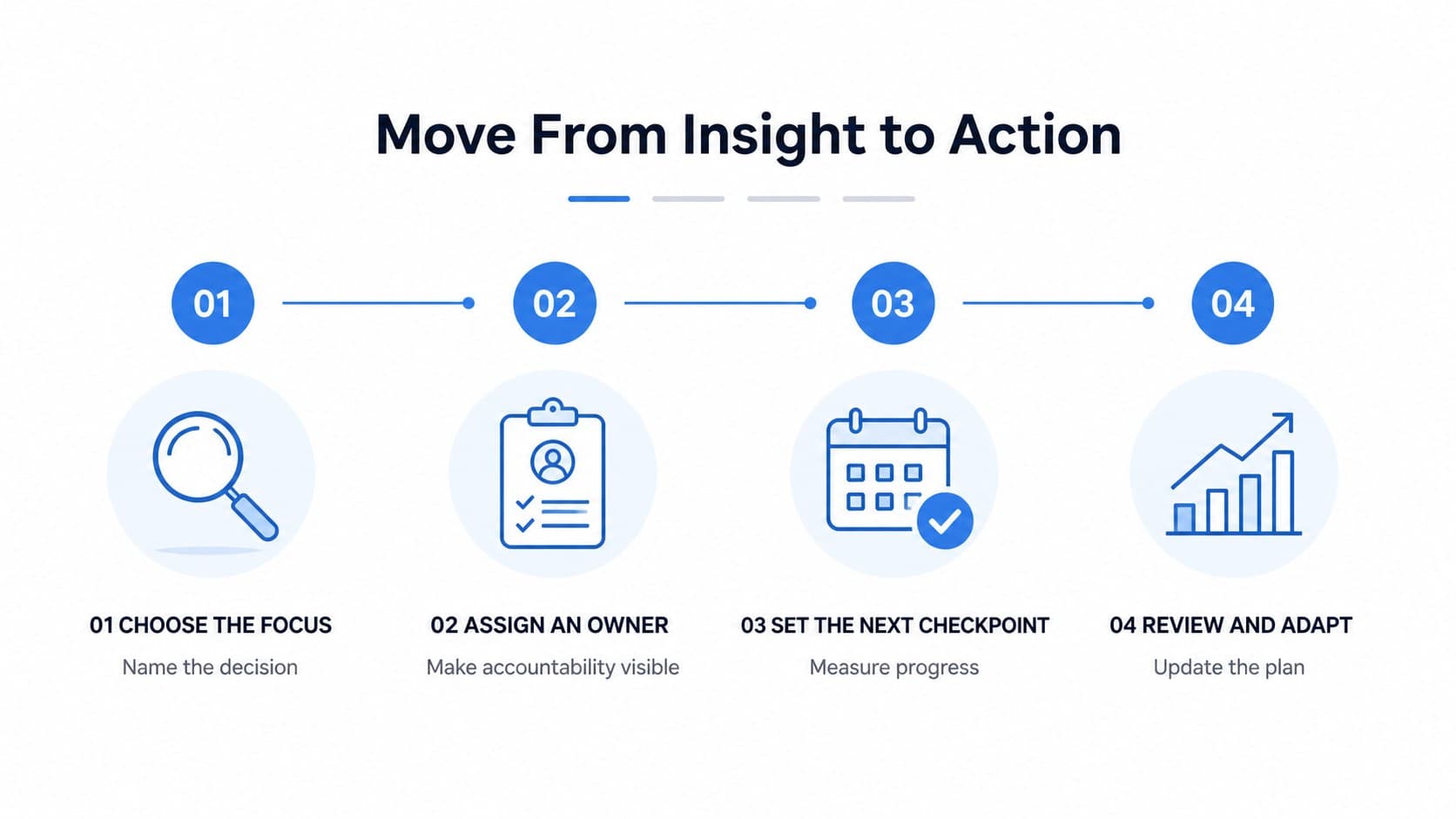 Move From Insight to Action

01

02

03

04

01 CHOOSE THE FOCUS

Name the decision

02 ASSIGN AN OWNER

Make accountability visible

03 SET THE NEXT CHECKPOINT

Measure progress

04 REVIEW AND ADAPT

Update the plan